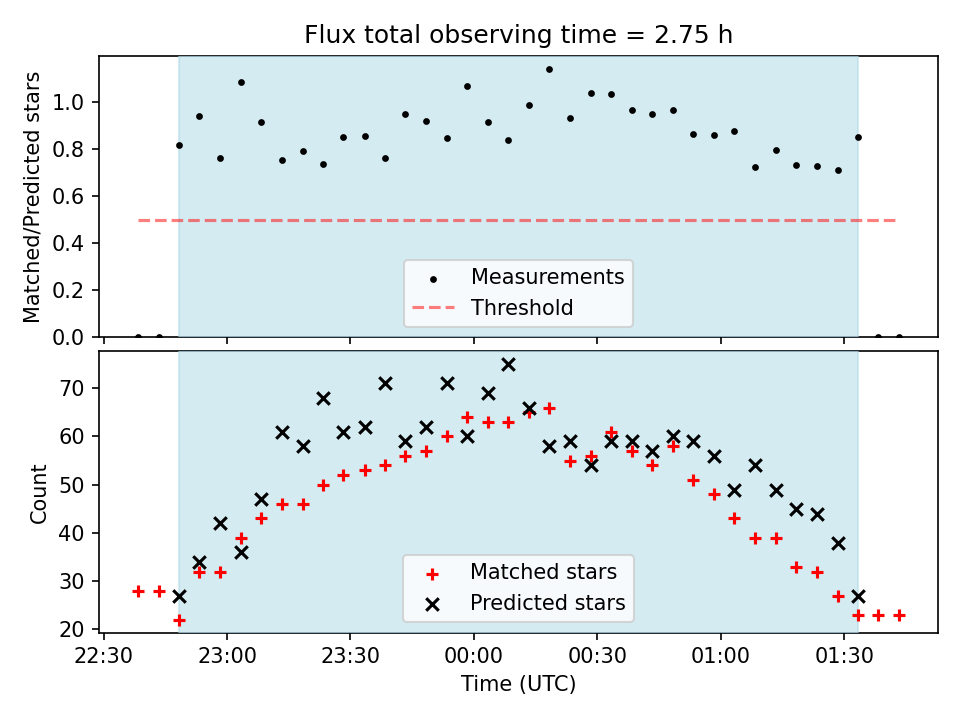 Flux total observing time = 2.75 h

Matched/Predicted stars

1.0
0.8
0.6
0.4
0.2
0.0

Measurements
Threshold

Count

70
60
50
40
30
20

Matched stars
Predicted stars

22:30
23:00
23:30
00:00
00:30
01:00
01:30

Time (UTC)